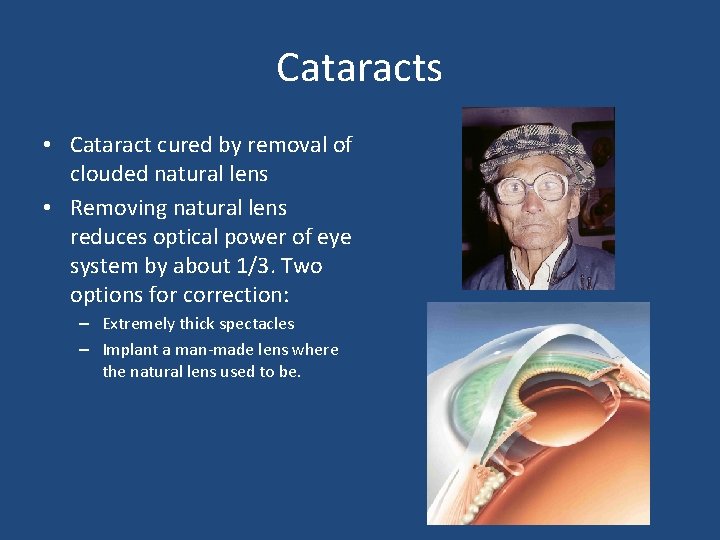 Cataracts

• Cataract cured by removal of clouded natural lens
• Removing natural lens reduces optical power of eye system by about 1/3. Two options for correction:
  – Extremely thick spectacles
  – Implant a man-made lens where the natural lens used to be.